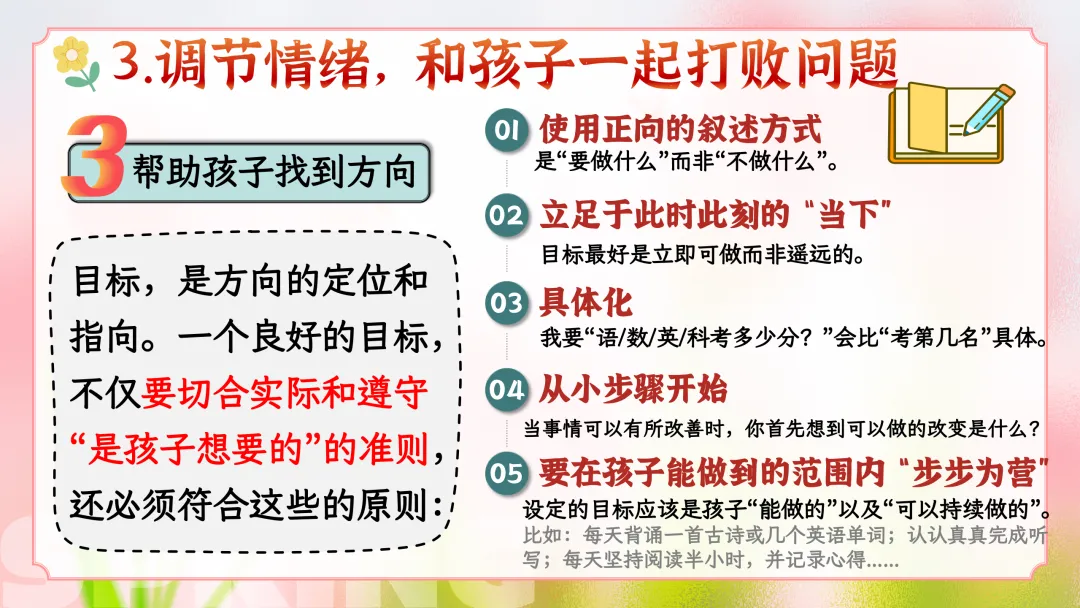 3.调节情绪，和孩子一起打败问题

3 帮助孩子找到方向

目标，是方向的定位和指向。一个良好的目标，不仅要切合实际和遵守“是孩子想要的”的准则，还必须符合这些的原则：

01 使用正向的叙述方式
是“要做什么”而非“不做什么”。

02 立足于此时此刻的“当下”
目标最好是立即可做而非遥远的。

03 具体化
我要“语/数/英/科考多少分？”会比“考第几名”具体。

04 从小步骤开始
当事情可以有所改善时，你首先想到可以做的改变是什么？

05 要在孩子能做到的范围内“步步为营”
设定的目标应该是孩子“能做的”以及“可以持续做的”。
比如：每天背诵一首古诗或几个英语单词；认认真真完成听写；每天坚持阅读半小时，并记录心得……